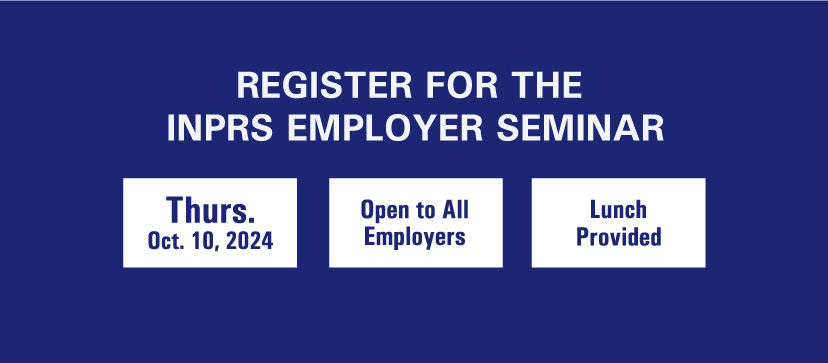 REGISTER FOR THE INPRS EMPLOYER SEMINAR

Thurs.
Oct. 10, 2024

Open to All Employers

Lunch Provided